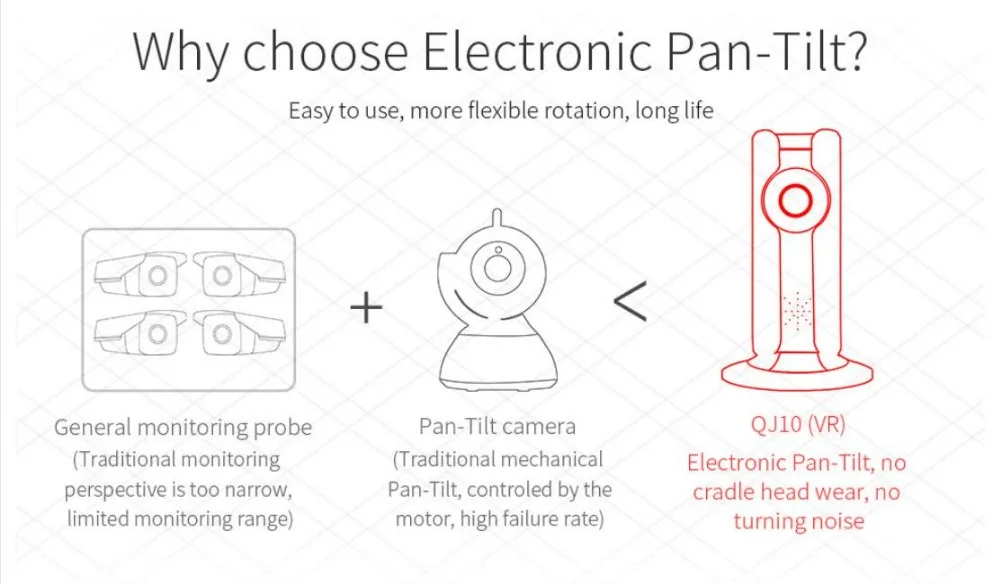 Why choose Electronic Pan-Tilt?

Easy to use, more flexible rotation, long life

+

<

General monitoring probe
(Traditional monitoring perspective is too narrow, limited monitoring range)

Pan-Tilt camera
(Traditional mechanical Pan-Tilt, controled by the motor, high failure rate)

QJ10 (VR)
Electronic Pan-Tilt, no cradle head wear, no turning noise